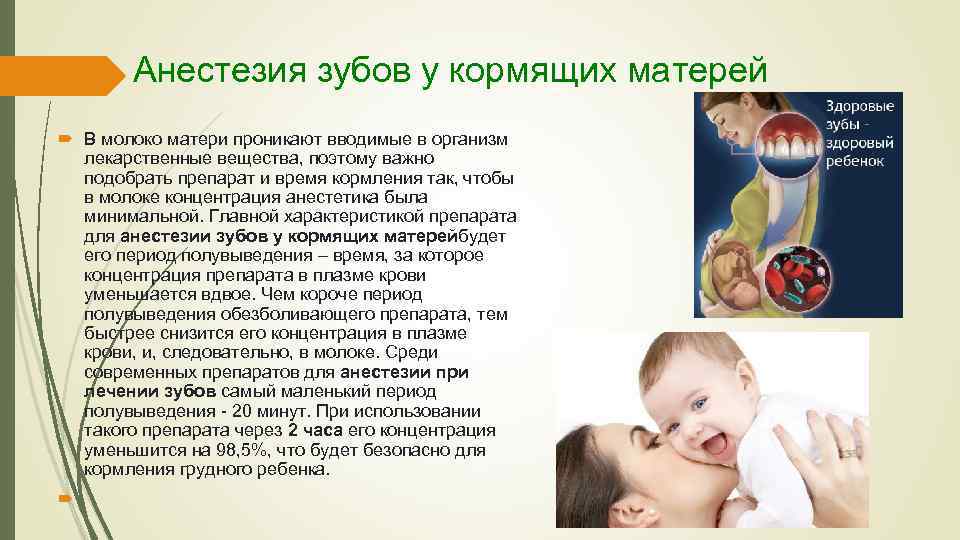 Анестезия зубов у кормящих матерей

В молоко матери проникают вводимые в организм лекарственные вещества, поэтому важно подобрать препарат и время кормления так, чтобы в молоке концентрация анестетика была минимальной. Главной характеристикой препарата для анестезии зубов у кормящих матерейбудет его период полувыведения – время, за которое концентрация препарата в плазме крови уменьшается вдвое. Чем короче период полувыведения обезболивающего препарата, тем быстрее снизится его концентрация в плазме крови, и, следовательно, в молоке. Среди современных препаратов для анестезии при лечении зубов самый маленький период полувыведения - 20 минут. При использовании такого препарата через 2 часа его концентрация уменьшится на 98,5%, что будет безопасно для кормления грудного ребенка.

Здоровые зубы - здоровый ребенок